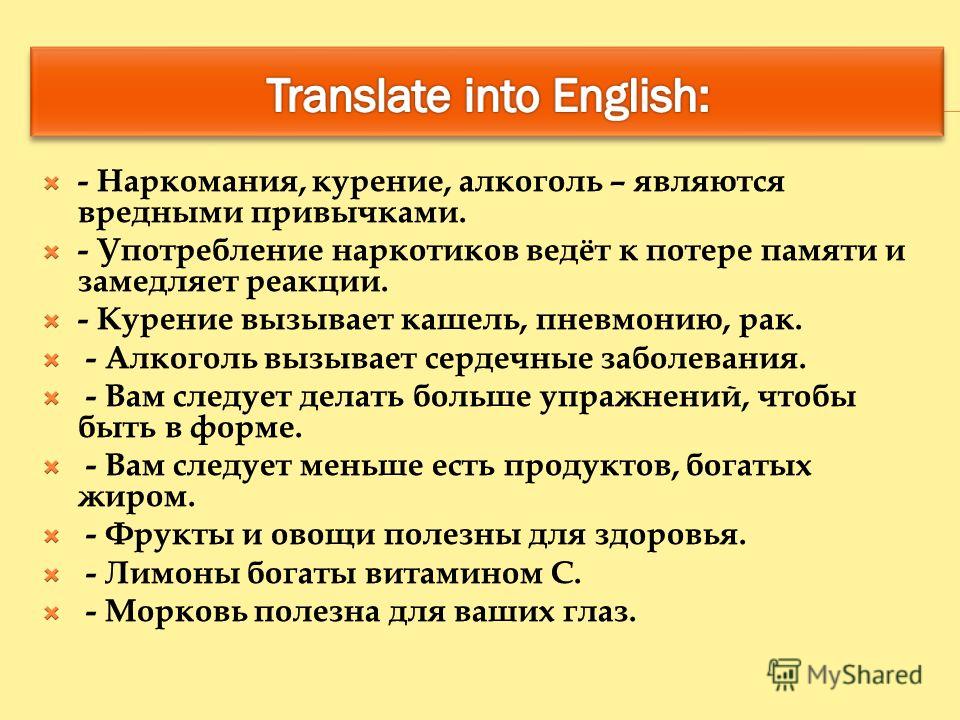 Translate into English:

- Наркомания, курение, алкоголь – являются вредными привычками.

- Употребление наркотиков ведёт к потере памяти и замедляет реакции.

- Курение вызывает кашель, пневмонию, рак.

- Алкоголь вызывает сердечные заболевания.

- Вам следует делать больше упражнений, чтобы быть в форме.

- Вам следует меньше есть продуктов, богатых жиром.

- Фрукты и овощи полезны для здоровья.

- Лимоны богаты витамином С.

- Морковь полезна для ваших глаз.

MyShared